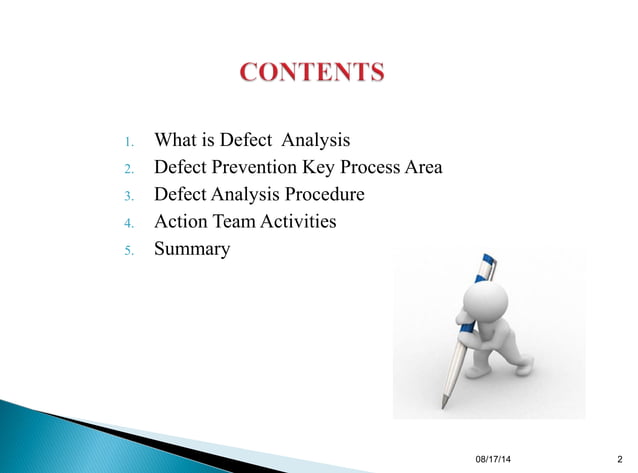 CONTENTS

1. What is Defect  Analysis
2. Defect Prevention Key Process Area
3. Defect Analysis Procedure
4. Action Team Activities
5. Summary

08/17/14 2